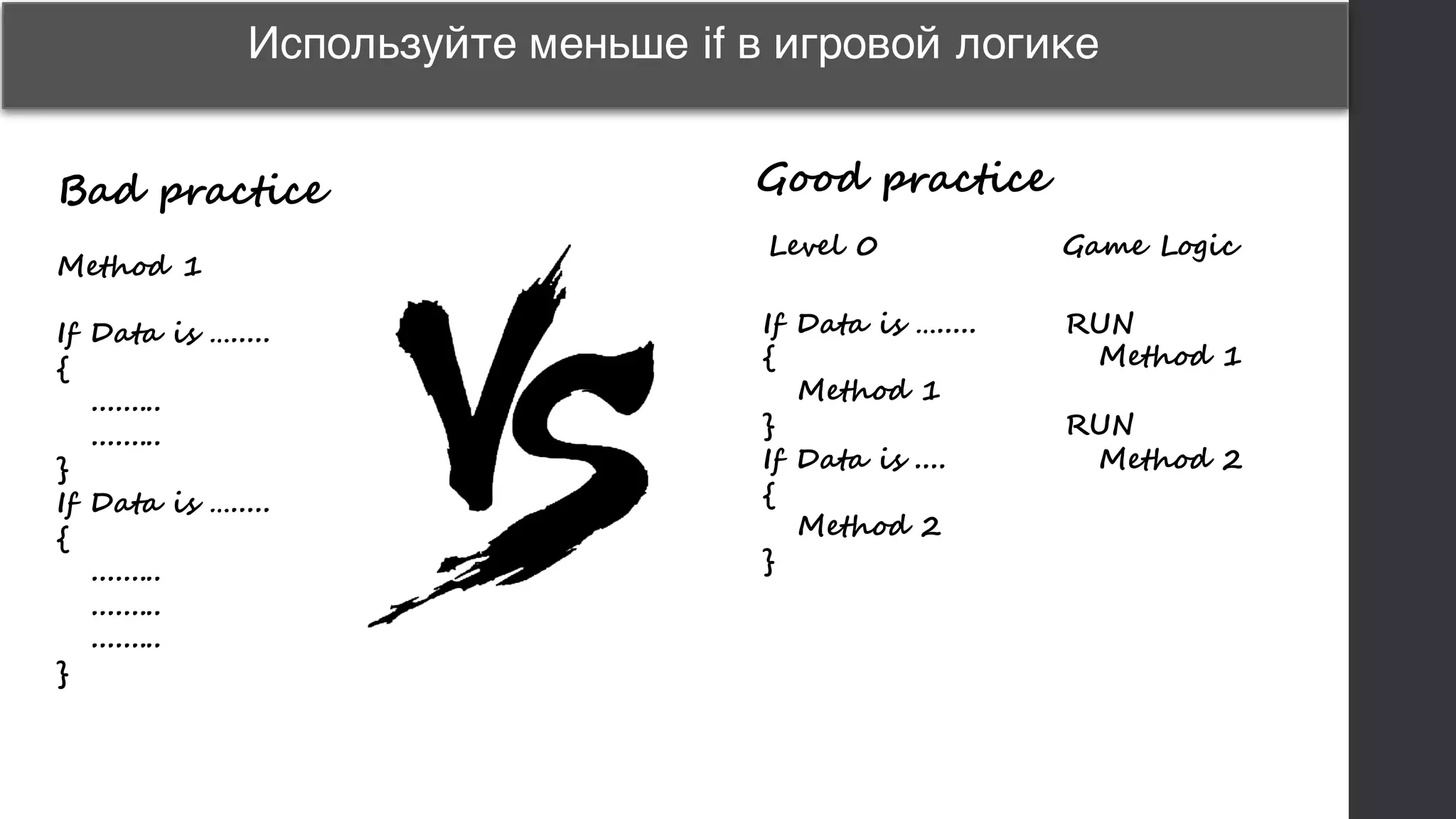 Используйте меньше if в игровой логике

Bad practice

Method 1

If Data is ........
{
.........
.........
}
If Data is ........
{
.........
.........
.........
}

VS

Good practice

Level 0

If Data is ........
{
Method 1
}
If Data is ....
{
Method 2
}

Game Logic

RUN
Method 1

RUN
Method 2